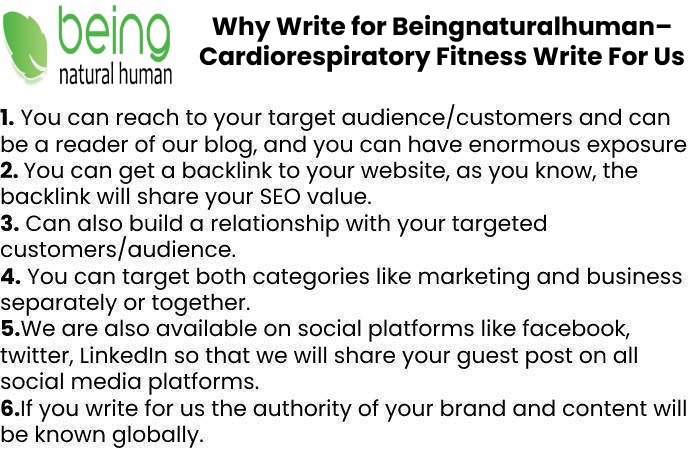 being
natural human

Why Write for Beingnaturalhuman– Cardiorespiratory Fitness Write For Us

1. You can reach to your target audience/customers and can be a reader of our blog, and you can have enormous exposure
2. You can get a backlink to your website, as you know, the backlink will share your SEO value.
3. Can also build a relationship with your targeted customers/audience.
4. You can target both categories like marketing and business separately or together.
5.We are also available on social platforms like facebook, twitter, LinkedIn so that we will share your guest post on all social media platforms.
6.If you write for us the authority of your brand and content will be known globally.